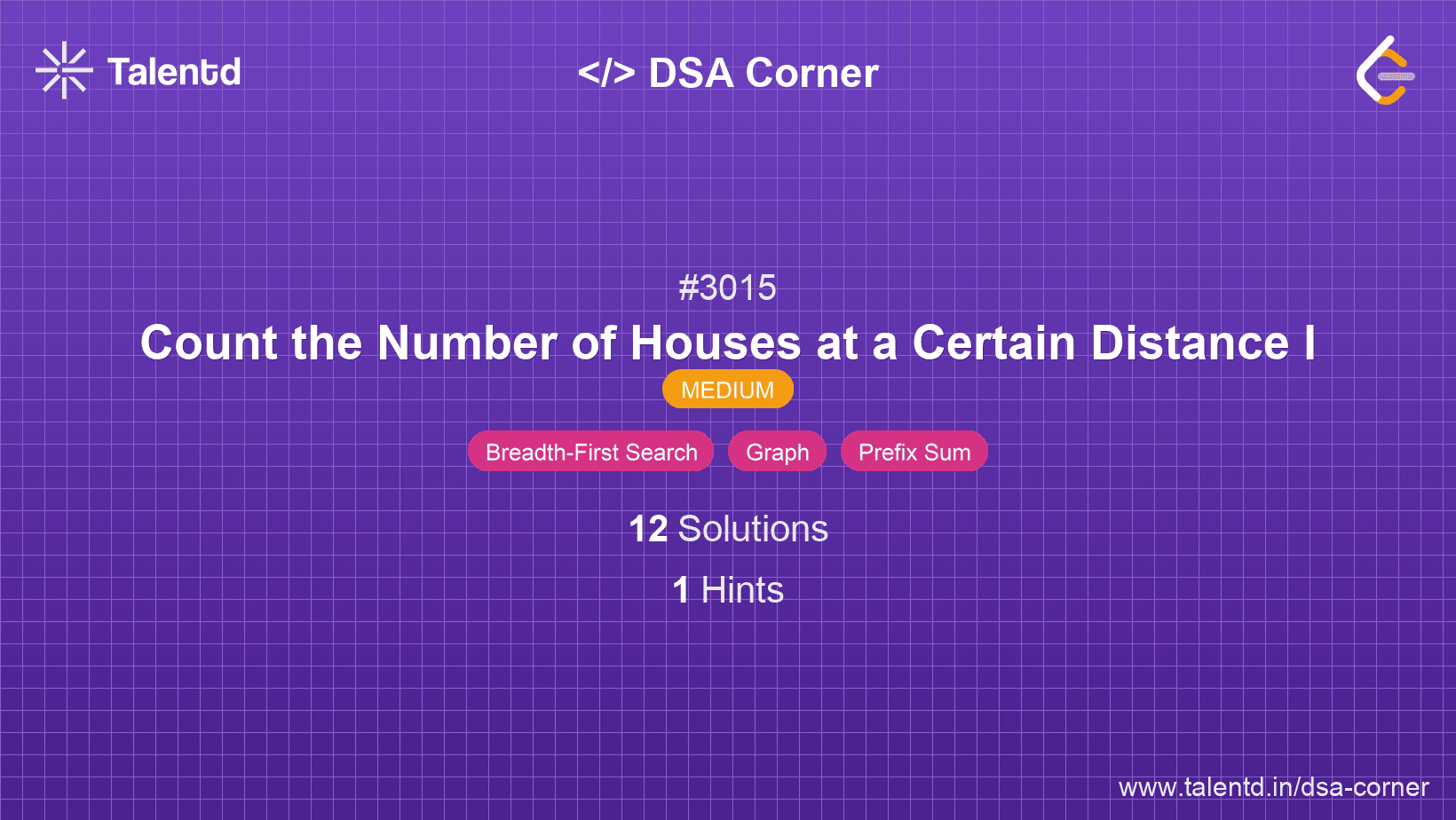 Talentd

</> DSA Corner

#3015

Count the Number of Houses at a Certain Distance I

MEDIUM

Breadth-First Search

Graph

Prefix Sum

12 Solutions

1 Hints

www.talentd.in/dsa-corner